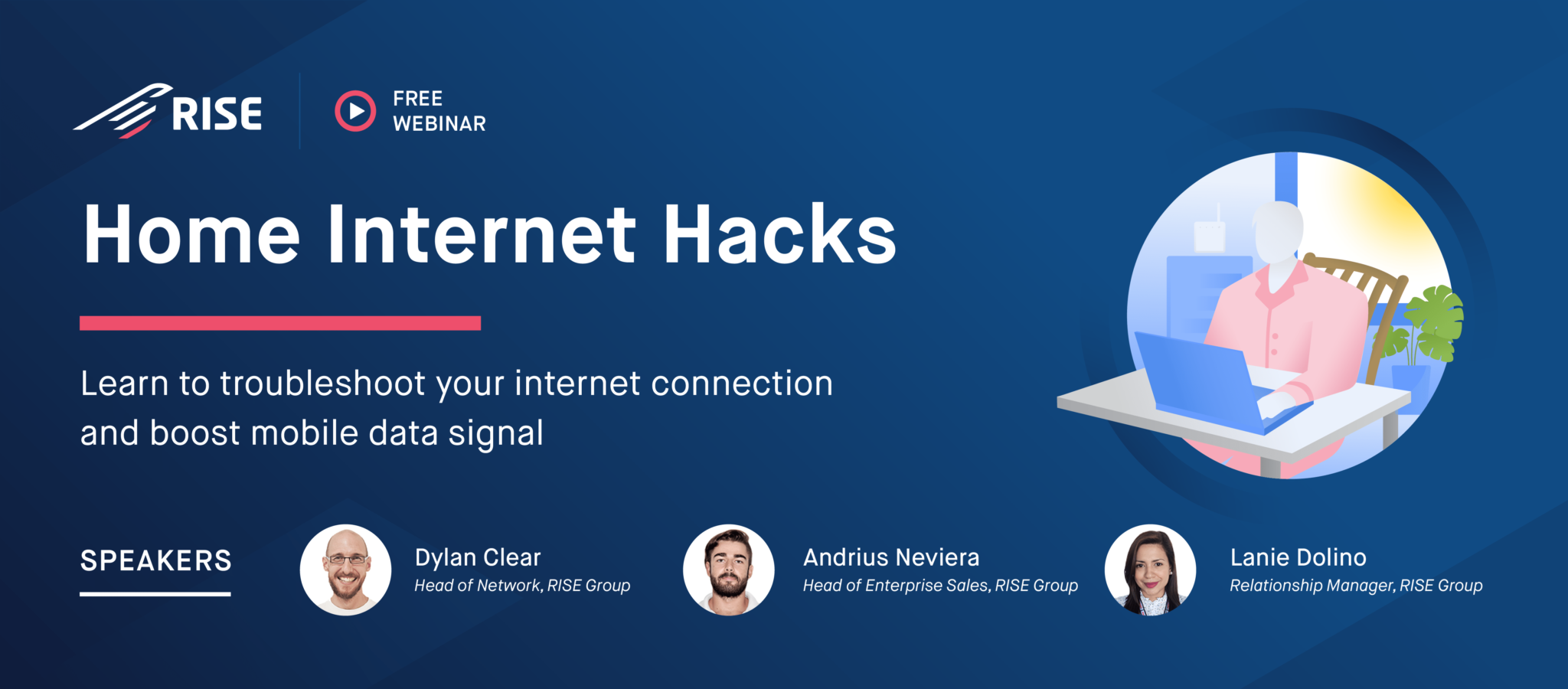 RISE

FREE WEBINAR

Home Internet Hacks

Learn to troubleshoot your internet connection and boost mobile data signal

SPEAKERS

Dylan Clear
Head of Network, RISE Group

Andrius Neviera
Head of Enterprise Sales, RISE Group

Lanie Dolino
Relationship Manager, RISE Group